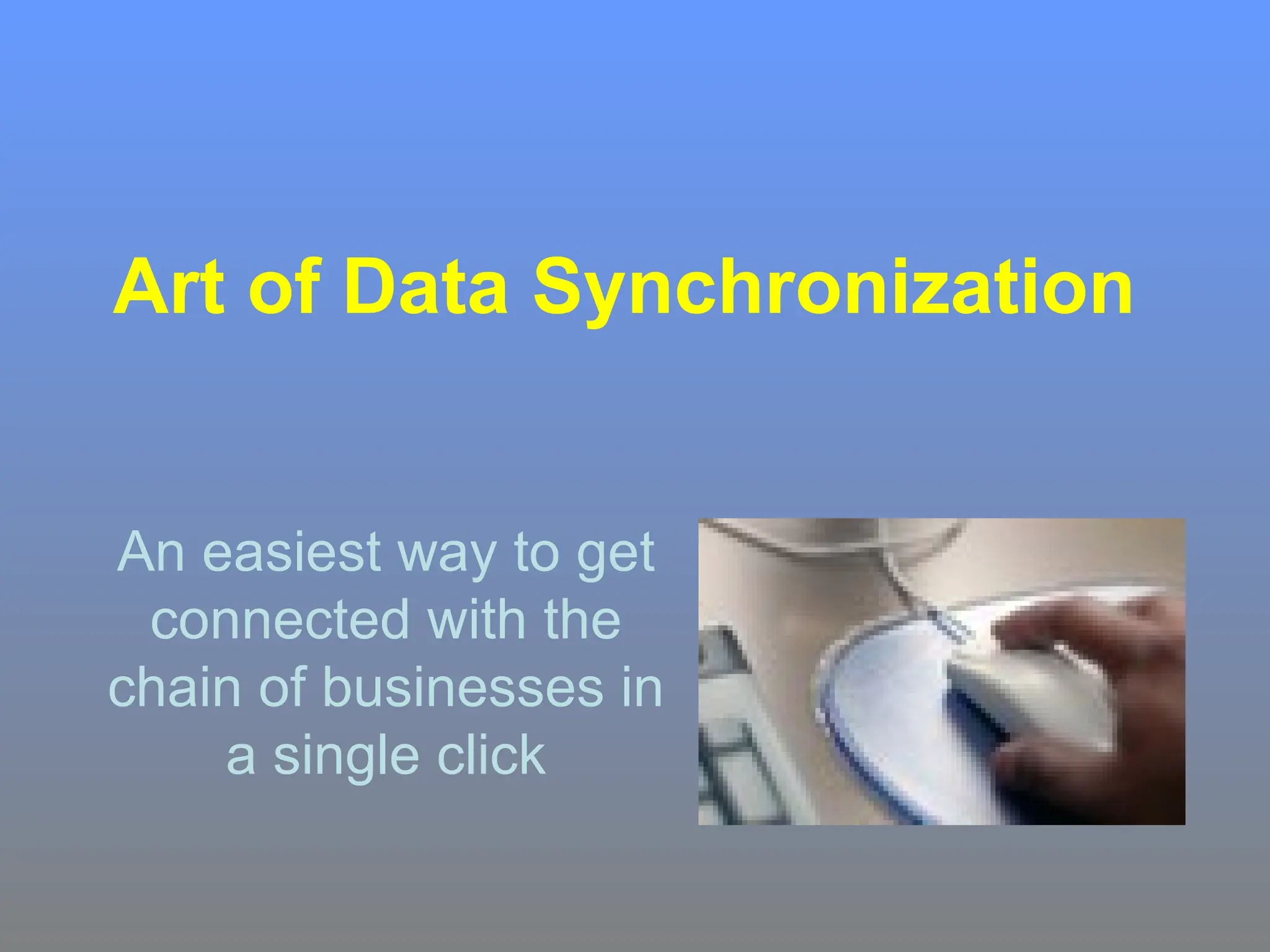 Art of Data Synchronization

An easiest way to get connected with the chain of businesses in a single click